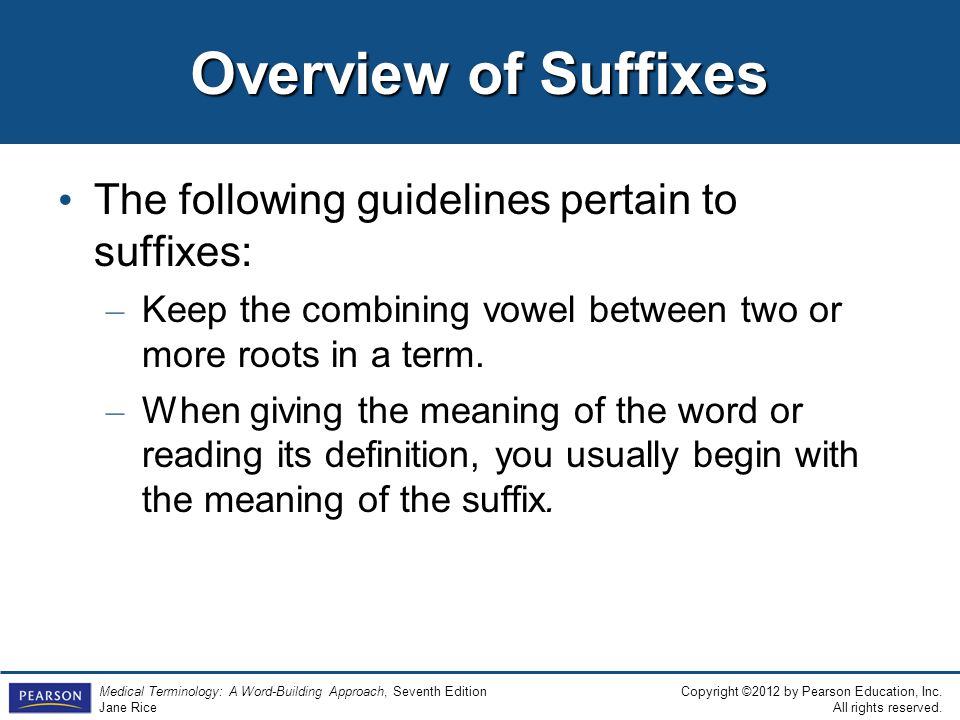 Overview of Suffixes

• The following guidelines pertain to suffixes:

– Keep the combining vowel between two or more roots in a term.

– When giving the meaning of the word or reading its definition, you usually begin with the meaning of the suffix.

PEARSON

Medical Terminology: A Word-Building Approach, Seventh Edition
Jane Rice

Copyright ©2012 by Pearson Education, Inc.
All rights reserved.